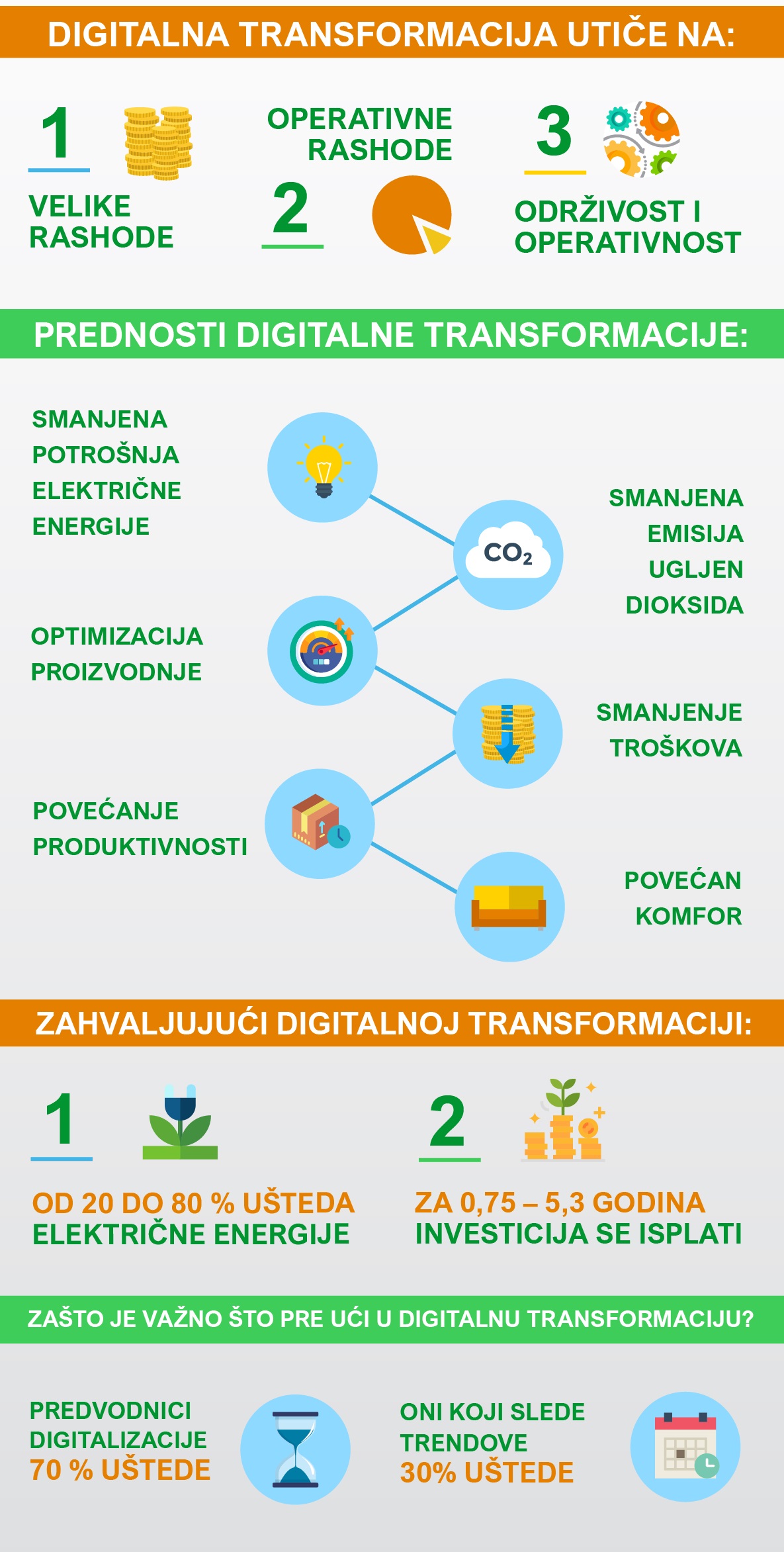 DIGITALNA TRANSFORMACIJA UTIČE NA:

1

VELIKE RASHODE

OPERATIVNE RASHODE

2

3

ODRŽIVOST I OPERATIVNOST

PREDNOSTI DIGITALNE TRANSFORMACIJE:

SMANJENA POTROŠNJA ELEKTRIČNE ENERGIJE

$CO_2$

SMANJENA EMISIJA UGLJEN DIOKSIDA

OPTIMIZACIJA PROIZVODNJE

SMANJENJE TROŠKOVA

POVEĆANJE PRODUKTIVNOSTI

POVEĆAN KOMFOR

ZAHVALJUJUĆI DIGITALNOJ TRANSFORMACIJI:

1

OD 20 DO 80 % UŠTEDA ELEKTRIČNE ENERGIJE

2

ZA 0,75 – 5,3 GODINA INVESTICIJA SE ISPLATI

ZAŠTO JE VAŽNO ŠTO PRE UĆI U DIGITALNU TRANSFORMACIJU?

PREDVODNICI DIGITALIZACIJE 70 % UŠTEDE

ONI KOJI SLEDE TRENDOVE 30% UŠTEDE